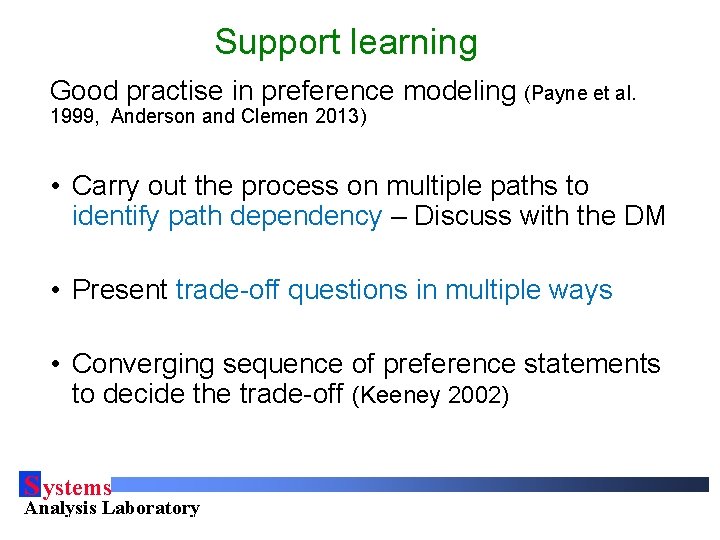 Support learning

Good practise in preference modeling (Payne et al. 1999, Anderson and Clemen 2013)

• Carry out the process on multiple paths to identify path dependency – Discuss with the DM

• Present trade-off questions in multiple ways

• Converging sequence of preference statements to decide the trade-off (Keeney 2002)

Systems
Analysis Laboratory